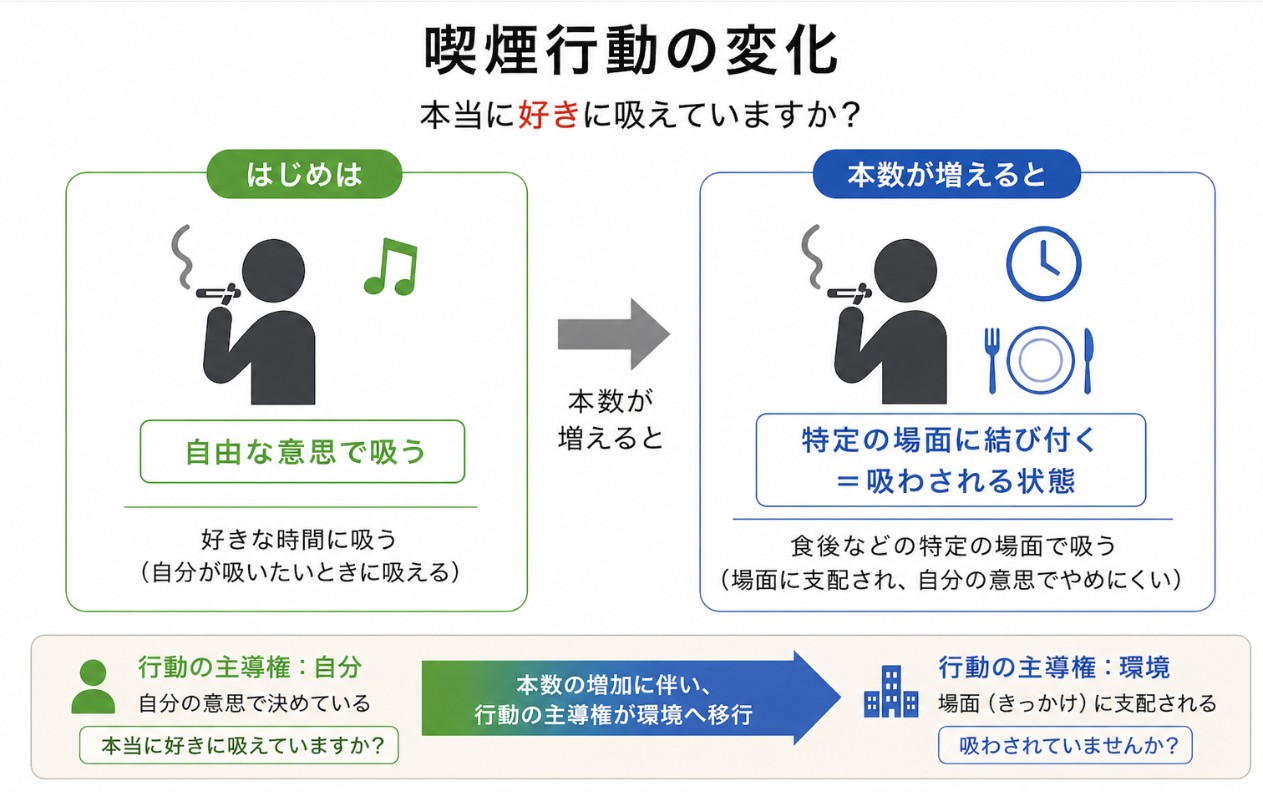 喫煙行動の変化

本当に好きに吸えていますか?

はじめは

自由な意思で吸う

好きな時間に吸う
(自分が吸いたいときに吸える)

本数が増えると

本数が増えると

特定の場面に結び付く
=吸わされる状態

食後などの特定の場面で吸う
(場面に支配され、自分の意思でやめにくい)

行動の主導権:自分
自分の意思で決めている
本当に好きに吸えていますか?

本数の増加に伴い、
行動の主導権が環境へ移行

行動の主導権:環境
場面(きっかけ)に支配される
吸わされていませんか?